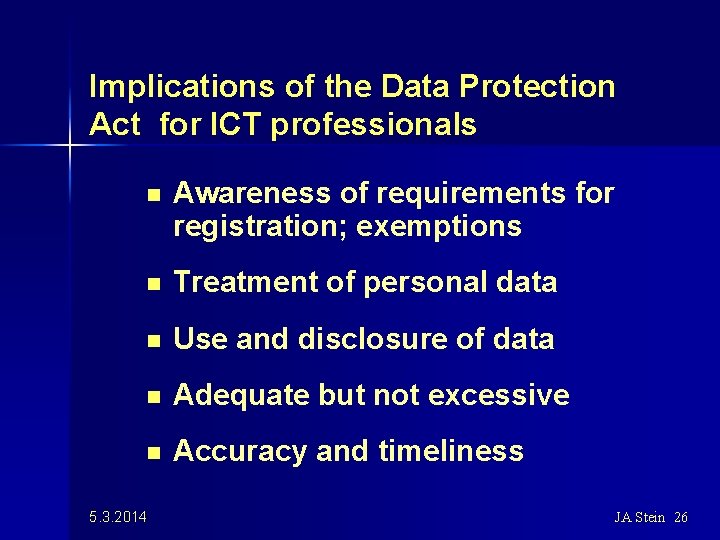 Implications of the Data Protection Act  for ICT professionals

- Awareness of requirements for registration; exemptions
- Treatment of personal data
- Use and disclosure of data
- Adequate but not excessive
- Accuracy and timeliness

5.3.2014

JA Stein 26